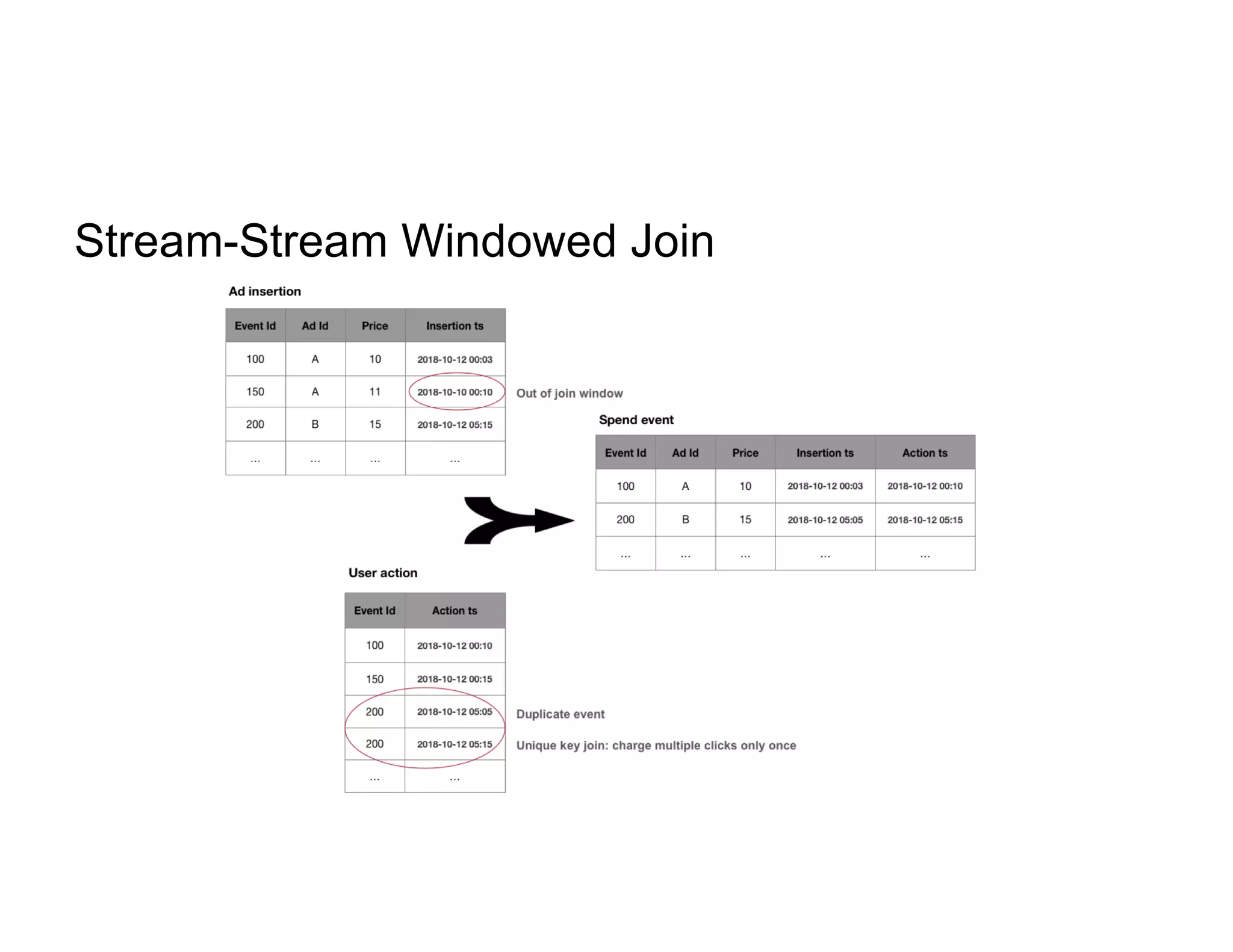 Stream-Stream Windowed Join

Ad insertion

| Event Id | Ad Id | Price | Insertion ts |
|---|---|---|---|
| 100 | A | 10 | 2018-10-12 00:03 |
| 150 | A | 11 | 2018-10-10 00:10 |
| 200 | B | 15 | 2018-10-12 05:15 |
| ... | ... | ... | ... |

Out of join window

Spend event

| Event Id | Ad Id | Price | Insertion ts | Action ts |
|---|---|---|---|---|
| 100 | A | 10 | 2018-10-12 00:03 | 2018-10-12 00:10 |
| 200 | B | 15 | 2018-10-12 05:05 | 2018-10-12 05:15 |
| ... | ... | ... | ... | ... |

User action

| Event Id | Action ts |
|---|---|
| 100 | 2018-10-12 00:10 |
| 150 | 2018-10-12 00:15 |
| 200 | 2018-10-12 05:05 |
| 200 | 2018-10-12 05:15 |
| ... | ... |

Duplicate event

Unique key join: charge multiple clicks only once